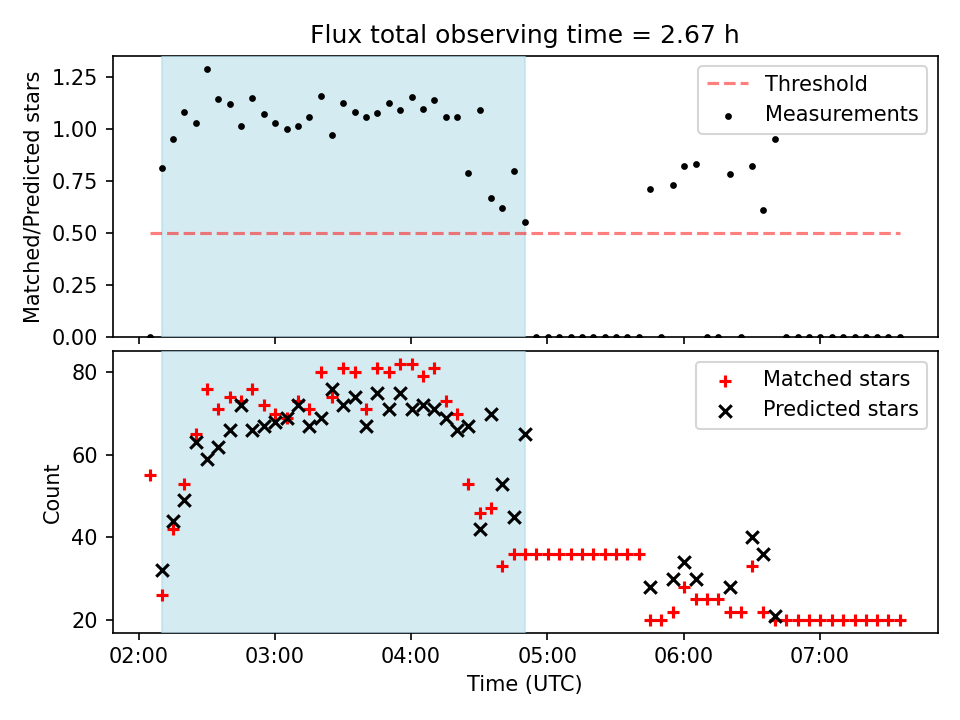 Flux total observing time = 2.67 h

Matched/Predicted stars

1.25
1.00
0.75
0.50
0.25
0.00

Threshold
Measurements

Count

80
60
40
20

Matched stars
Predicted stars

02:00
03:00
04:00
05:00
06:00
07:00

Time (UTC)